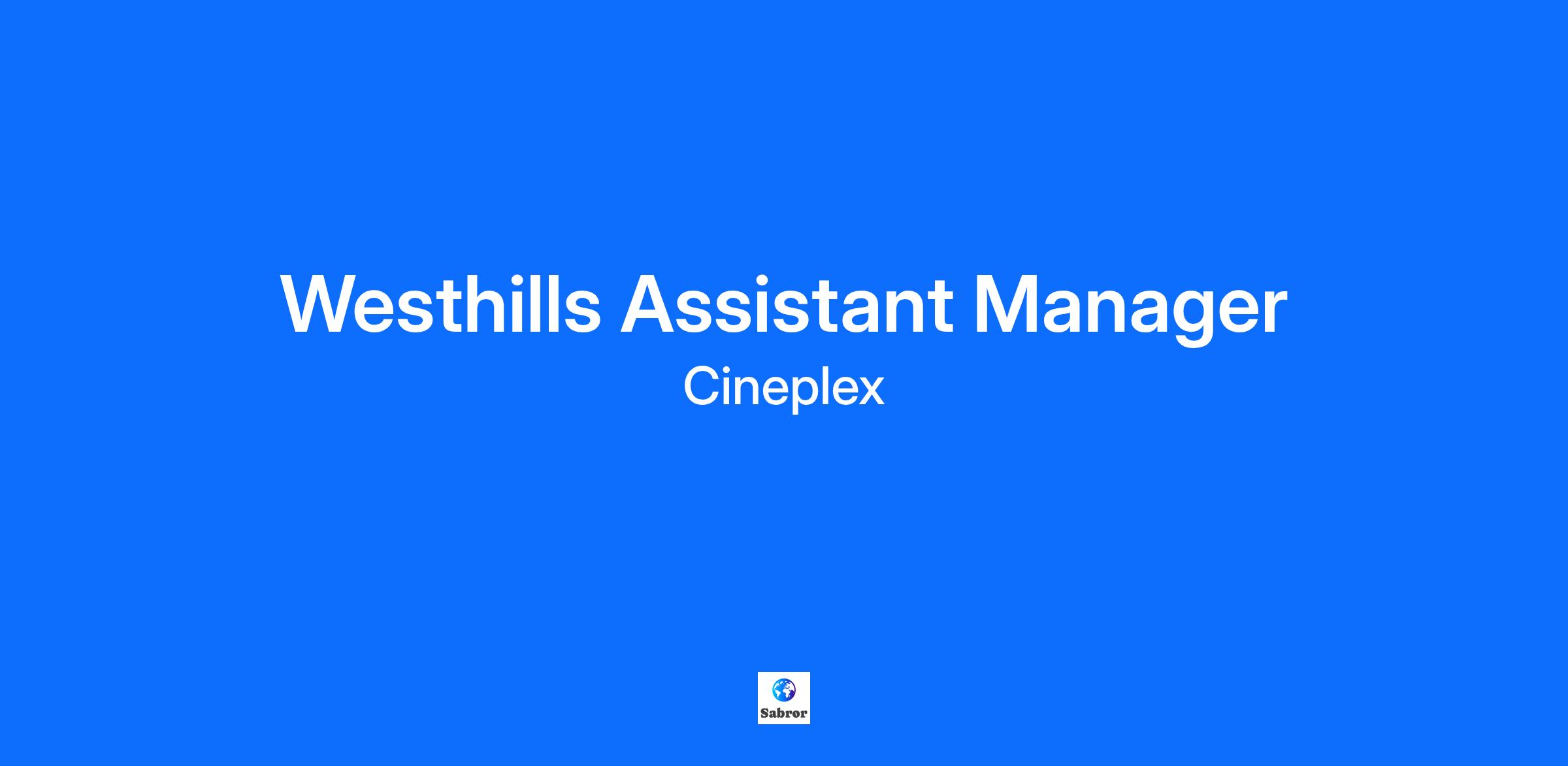 Westhills Assistant Manager
Cineplex

Sabror